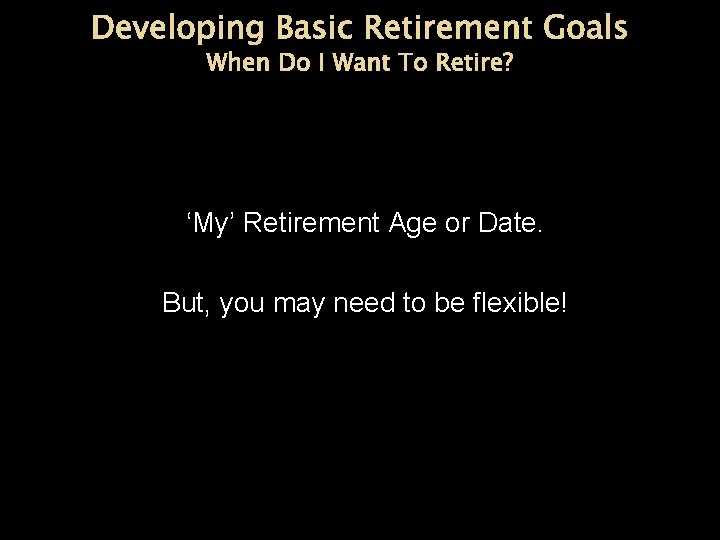 Developing Basic Retirement Goals
When Do I Want To Retire?

‘My’ Retirement Age or Date.

But, you may need to be flexible!